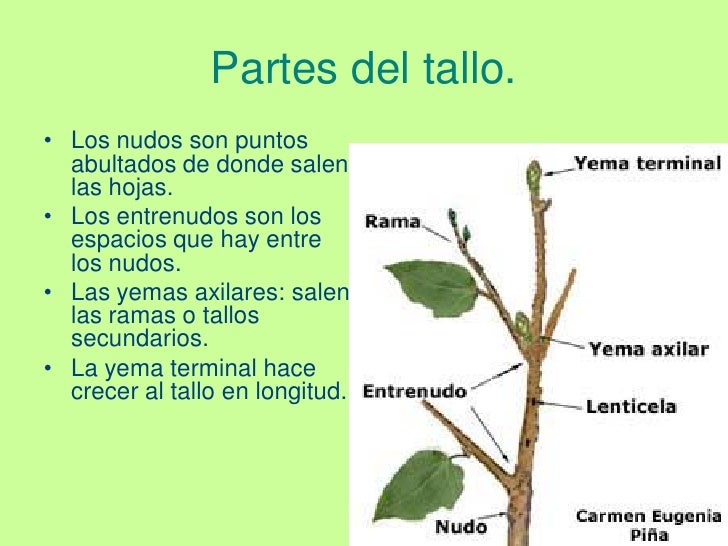 Partes del tallo.

• Los nudos son puntos abultados de donde salen las hojas.
• Los entrenudos son los espacios que hay entre los nudos.
• Las yemas axilares: salen las ramas o tallos secundarios.
• La yema terminal hace crecer al tallo en longitud.

Yema terminal
Rama
Yema axilar
Entrenudo
Lenticela
Nudo
Carmen Eugenia Piña